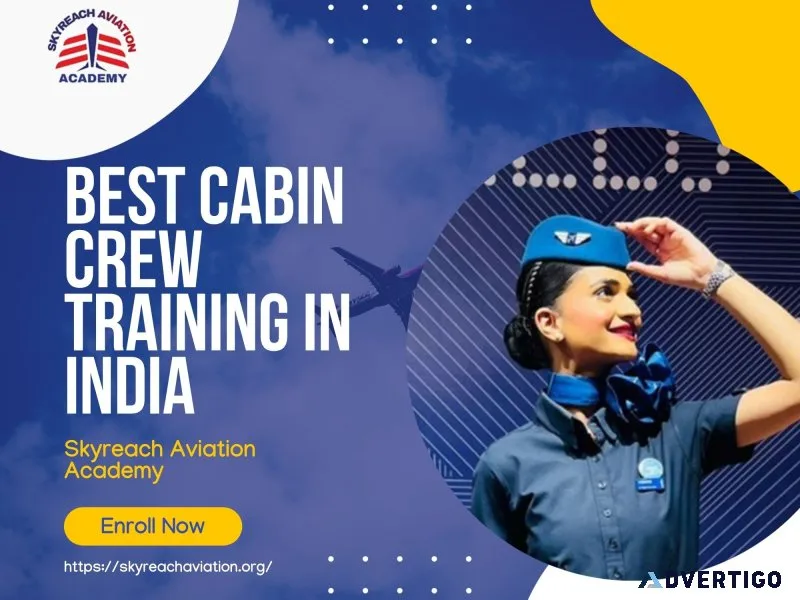 SKYREACH AVIATION
ACADEMY

BEST CABIN CREW TRAINING IN INDIA

Skyreach Aviation Academy

Enroll Now

https://skyreachaviation.org/

ADVERTIGO